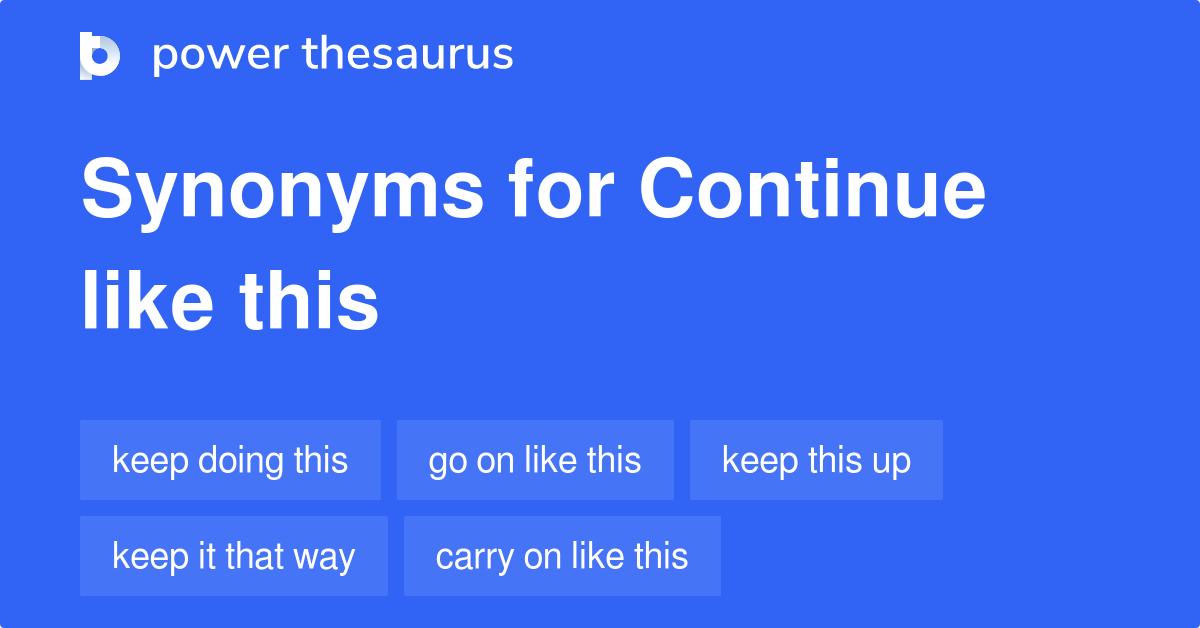 power thesaurus

Synonyms for Continue like this

keep doing this

go on like this

keep this up

keep it that way

carry on like this